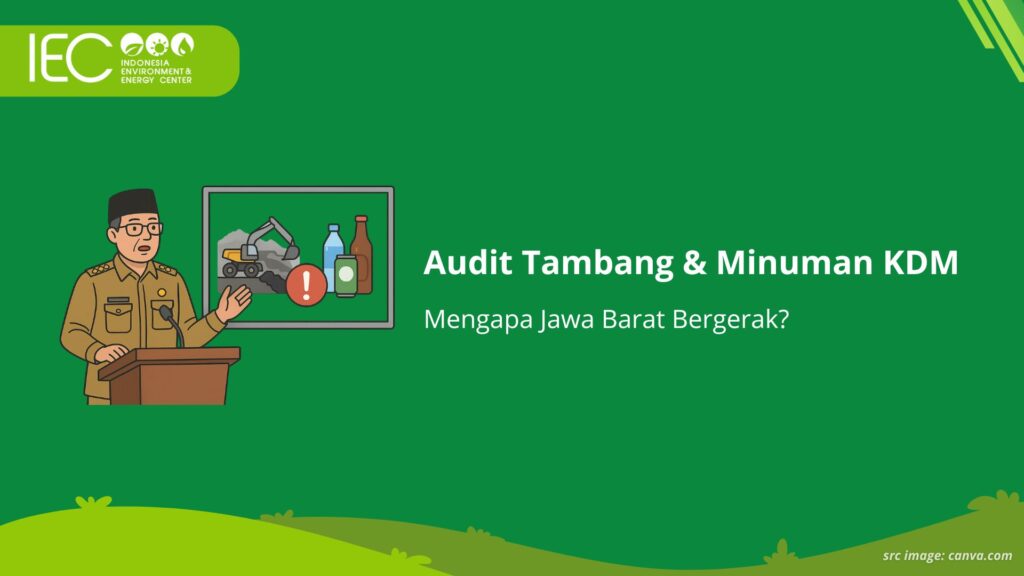 IEC INDONESIA ENVIRONMENT & ENERGY CENTER

Audit Tambang & Minuman KDM

Mengapa Jawa Barat Bergerak?

src image: canva.com